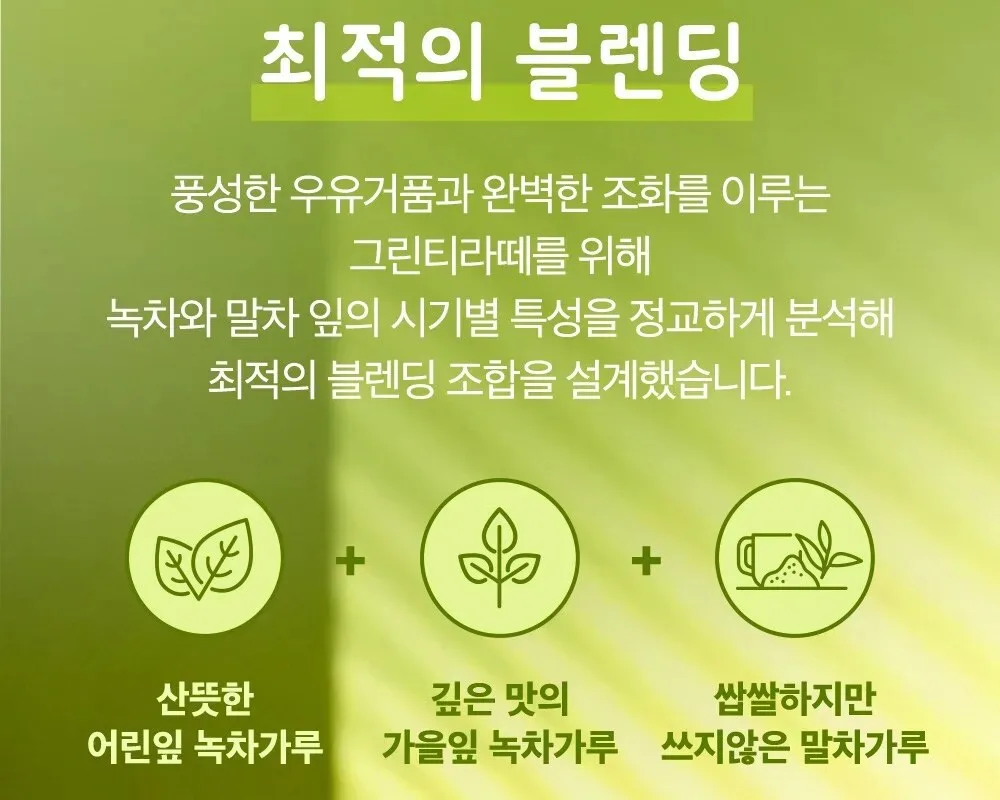 최적의 블렌딩

풍성한 우유거품과 완벽한 조화를 이루는
그린티라떼를 위해
녹차와 말차 잎의 시기별 특성을 정교하게 분석해
최적의 블렌딩 조합을 설계했습니다.

+

+

산뜻한
어린잎 녹차가루

깊은 맛의
가을잎 녹차가루

쌉쌀하지만
쓰지않은 말차가루